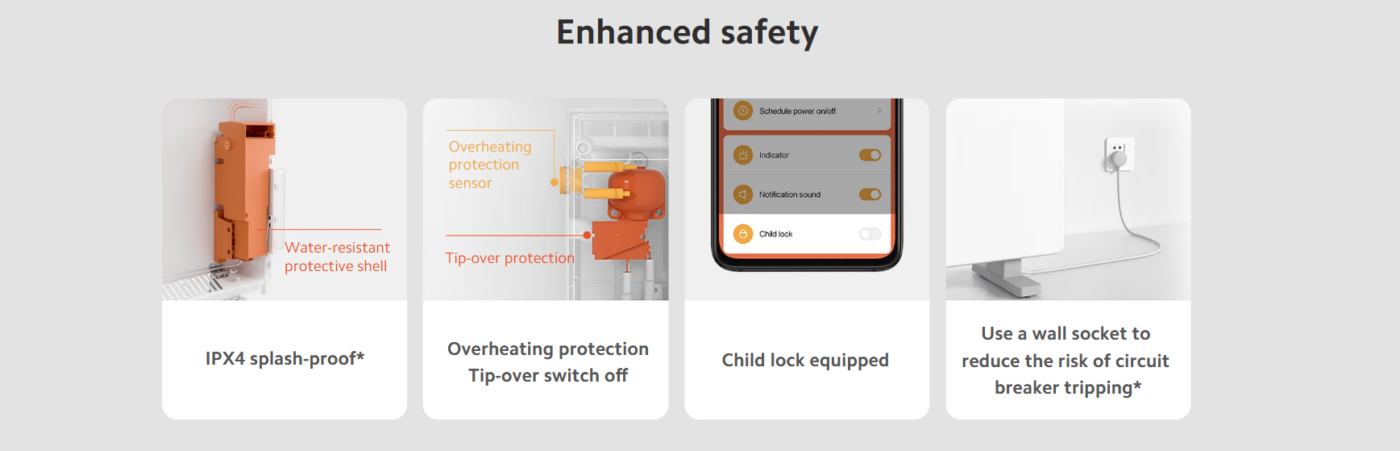 Enhanced safety

Water-resistant protective shell

IPX4 splash-proof*

Overheating protection sensor

Tip-over protection

Overheating protection
Tip-over switch off

Schedule power on/off

Indicator

Notification sound

Child lock

Child lock equipped

Use a wall socket to reduce the risk of circuit breaker tripping*